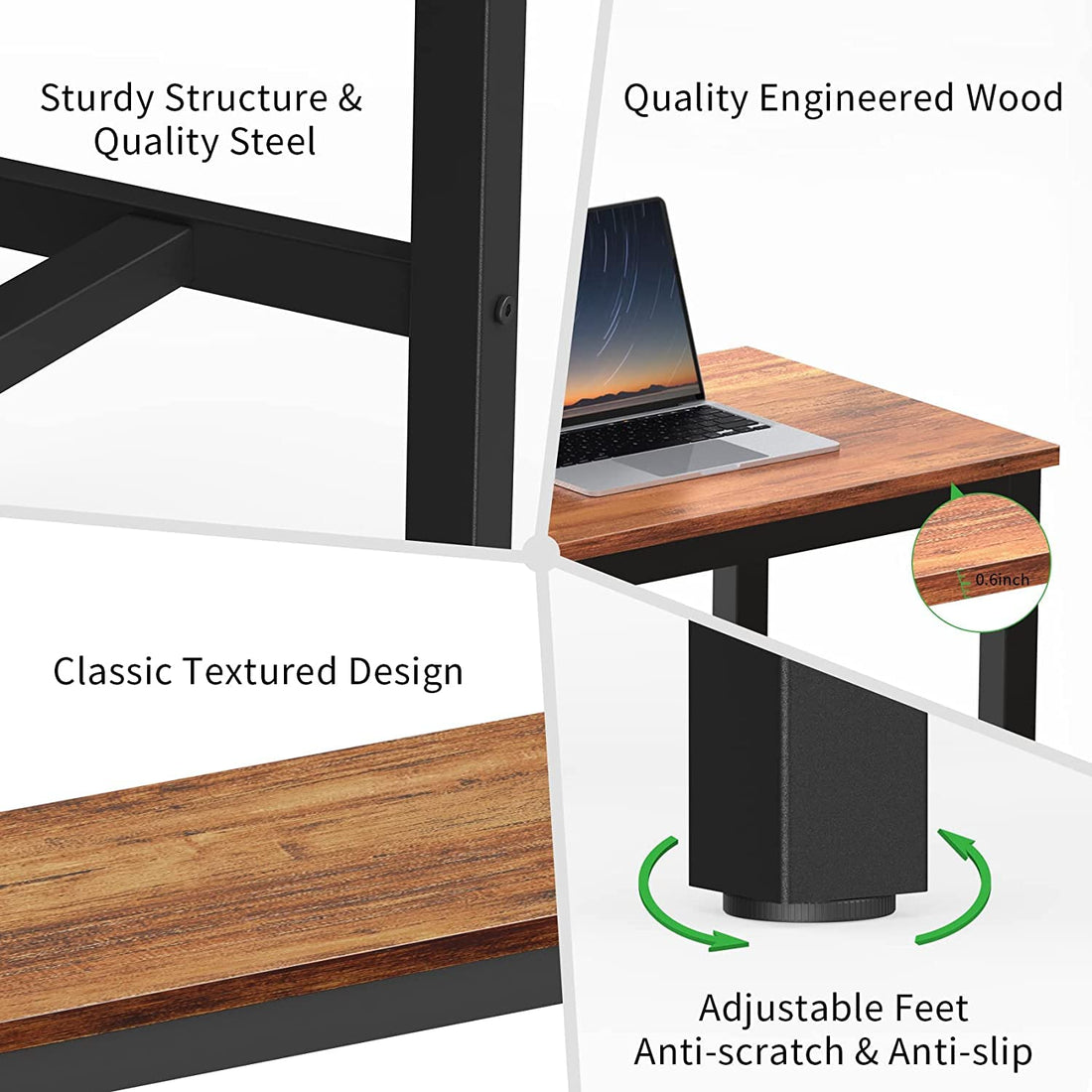 Sturdy Structure & Quality Steel

Quality Engineered Wood

0.6inch

Classic Textured Design

Adjustable Feet
Anti-scratch & Anti-slip